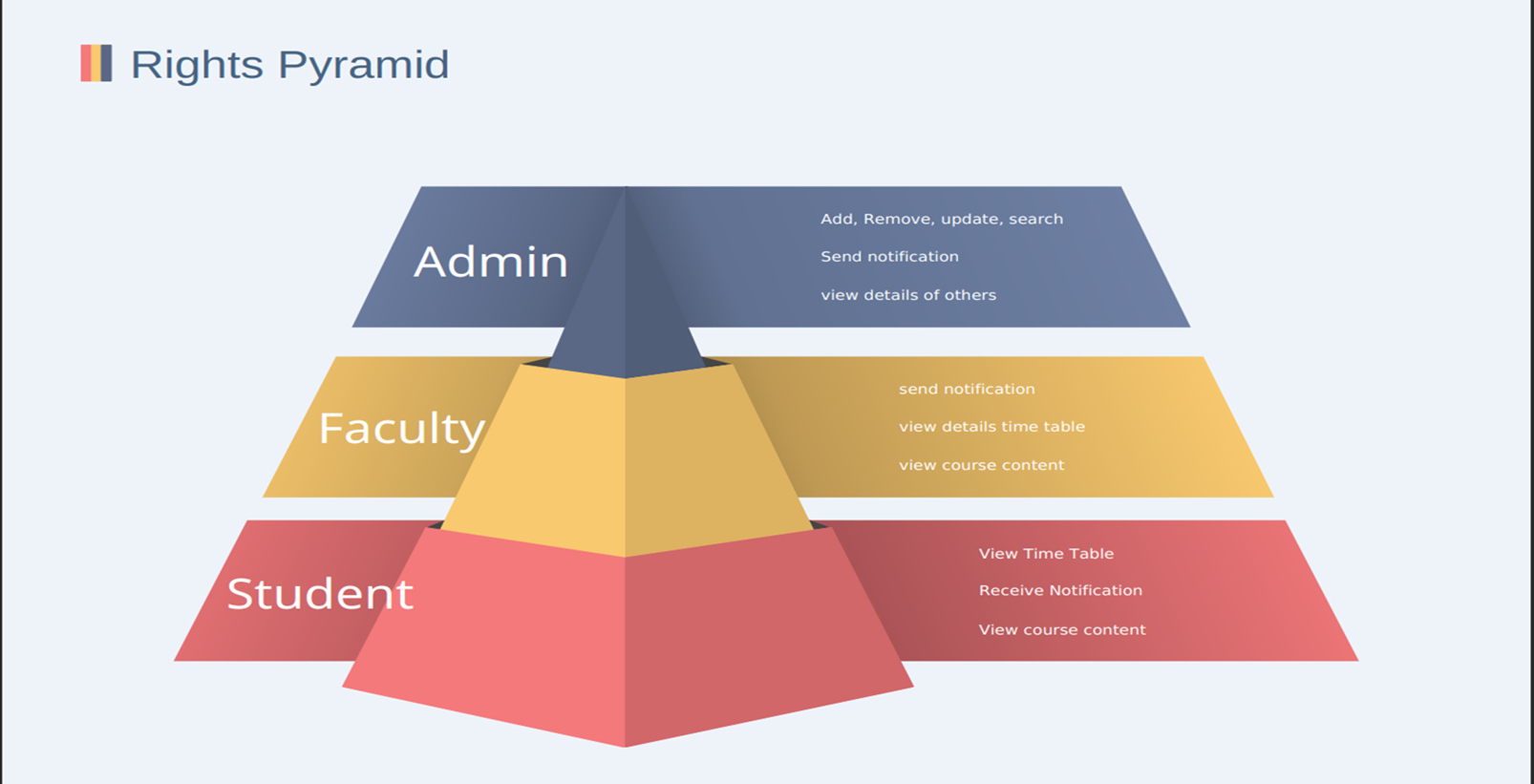 Rights Pyramid

Admin

Add, Remove, update, search

Send notification

view details of others

Faculty

send notification

view details time table

view course content

Student

View Time Table

Receive Notification

View course content